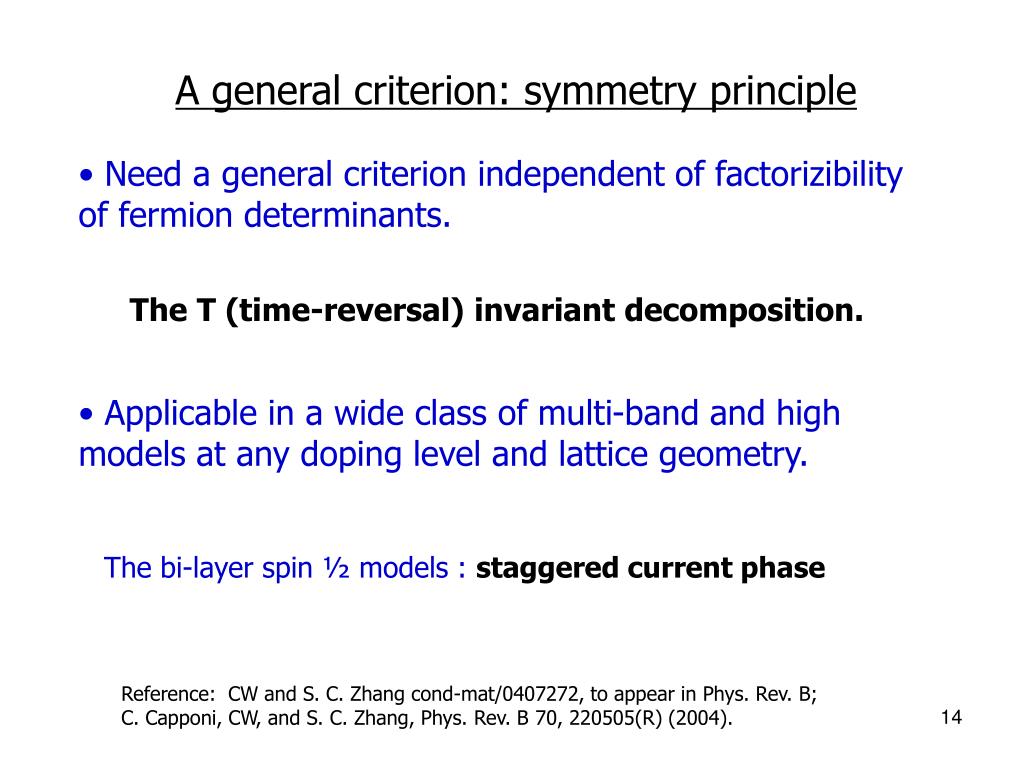 A general criterion: symmetry principle

• Need a general criterion independent of factorizibility of fermion determinants.

The T (time-reversal) invariant decomposition.

• Applicable in a wide class of multi-band and high models at any doping level and lattice geometry.

The bi-layer spin ½ models : staggered current phase

Reference: CW and S. C. Zhang cond-mat/0407272, to appear in Phys. Rev. B; C. Capponi, CW, and S. C. Zhang, Phys. Rev. B 70, 220505(R) (2004).

14